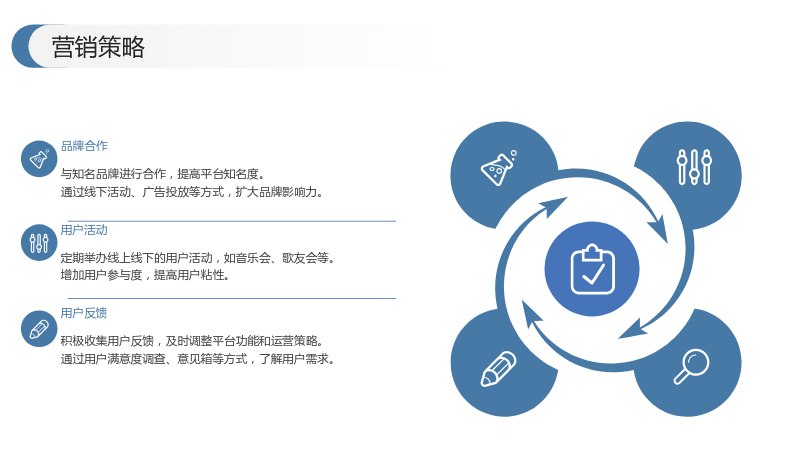 营销策略

品牌合作

与知名品牌进行合作，提高平台知名度。
通过线下活动、广告投放等方式，扩大品牌影响力。

用户活动

定期举办线上线下的用户活动，如音乐会、歌友会等。
增加用户参与度，提高用户粘性。

用户反馈

积极收集用户反馈，及时调整平台功能和运营策略。
通过用户满意度调查、意见箱等方式，了解用户需求。